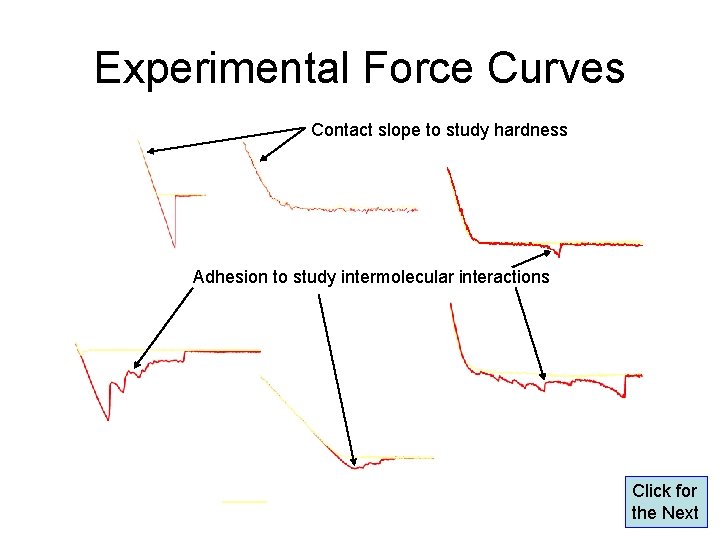 Experimental Force Curves

Contact slope to study hardness

Adhesion to study intermolecular interactions

Click for the Next